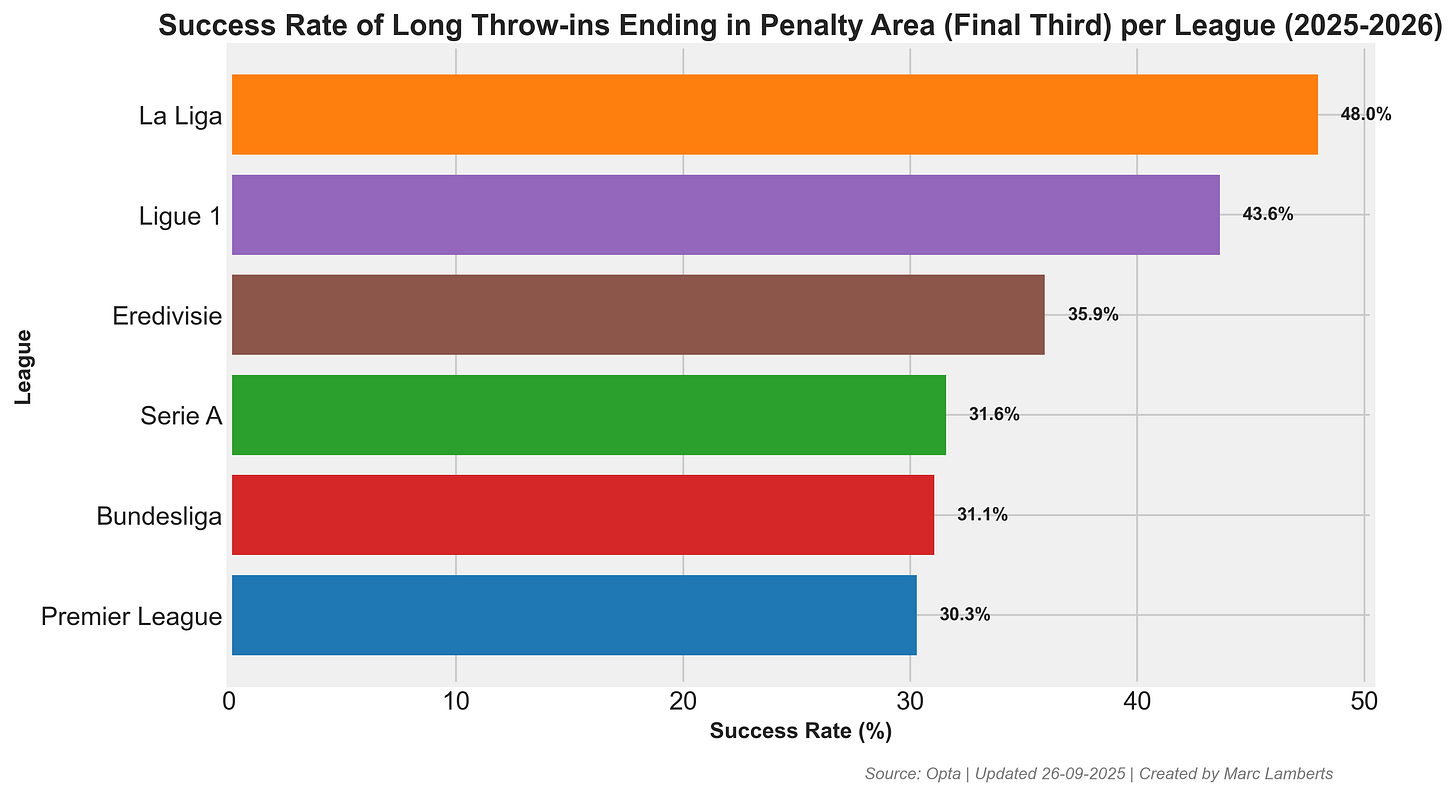 Success Rate of Long Throw-ins Ending in Penalty Area (Final Third) per League (2025-2026)

League

La Liga
48.0%

Ligue 1
43.6%

Eredivisie
35.9%

Serie A
31.6%

Bundesliga
31.1%

Premier League
30.3%

0
10
20
30
40
50

Success Rate (%)

Source: Opta | Updated 26-09-2025 | Created by Marc Lamberts